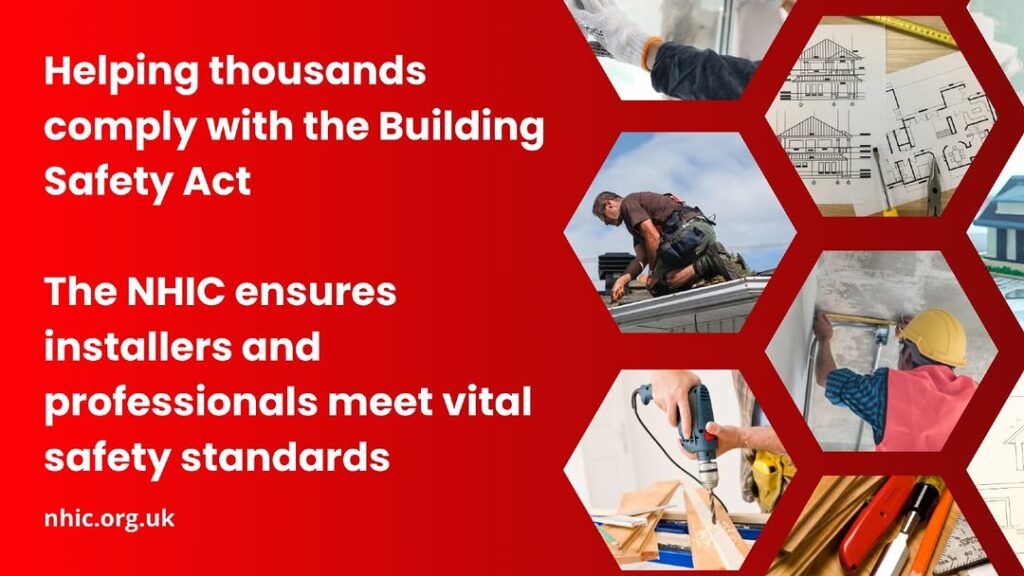 Helping thousands comply with the Building Safety Act

The NHIC ensures installers and professionals meet vital safety standards

nhic.org.uk